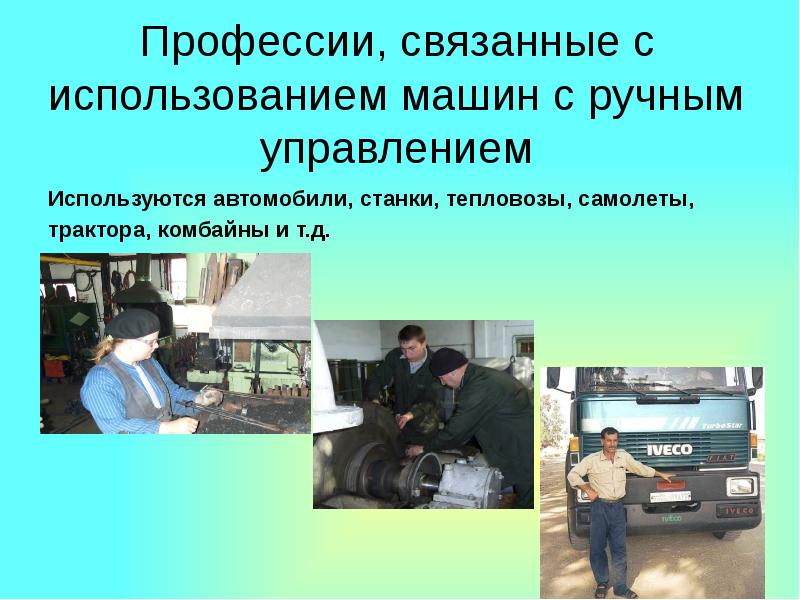 Профессии, связанные с использованием машин с ручным управлением

Используются автомобили, станки, тепловозы, самолеты, трактора, комбайны и т.д.

TurboStar

IVECO

IVECO